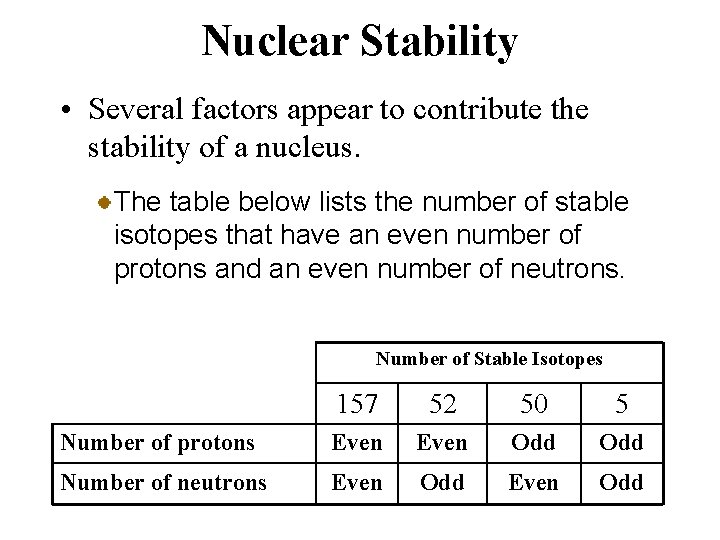 Nuclear Stability

• Several factors appear to contribute the stability of a nucleus.

The table below lists the number of stable isotopes that have an even number of protons and an even number of neutrons.

| | Number of Stable Isotopes | | | |
|---|---|---|---|---|
| | 157 | 52 | 50 | 5 |
| Number of protons | Even | Even | Odd | Odd |
| Number of neutrons | Even | Odd | Even | Odd |